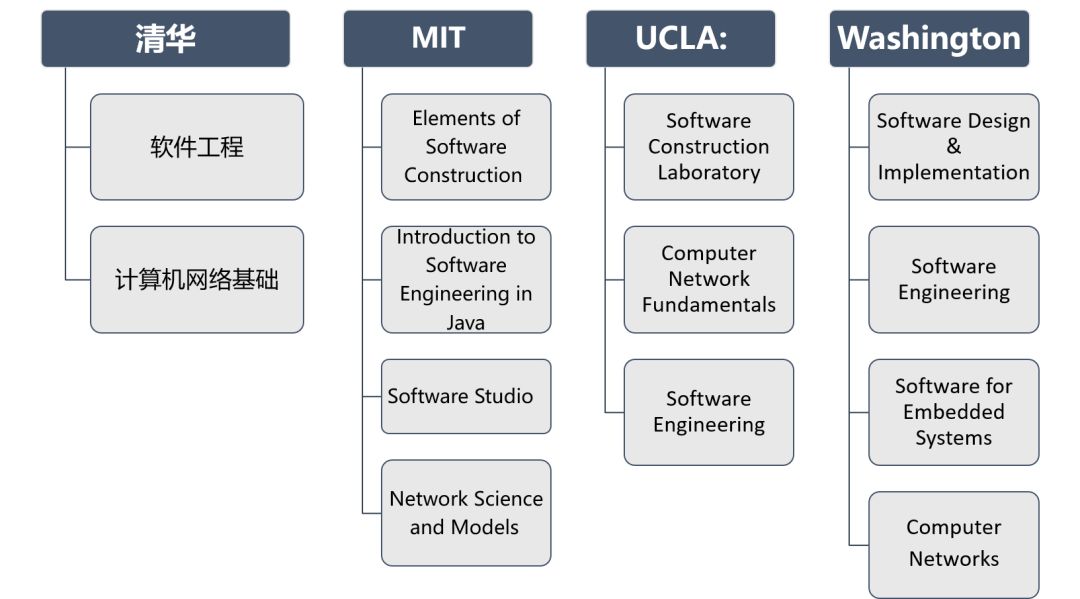 清华

软件工程

计算机网络基础

MIT

Elements of Software Construction

Introduction to Software Engineering in Java

Software Studio

Network Science and Models

UCLA:

Software Construction Laboratory

Computer Network Fundamentals

Software Engineering

Washington

Software Design & Implementation

Software Engineering

Software for Embedded Systems

Computer Networks